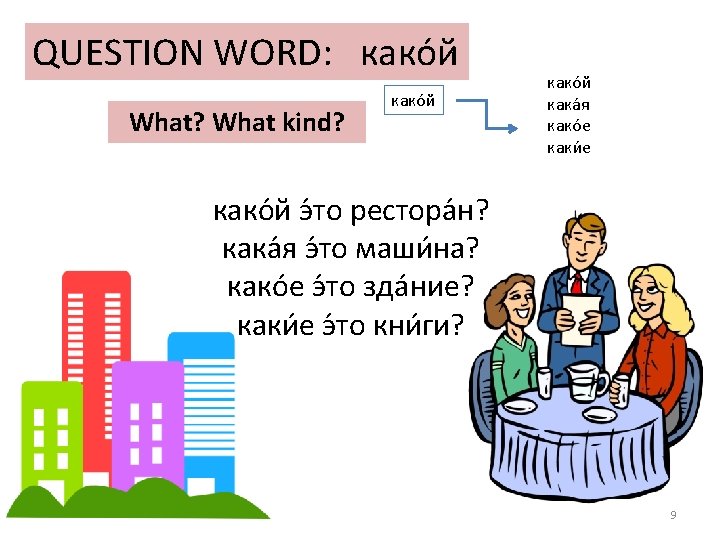 QUESTION WORD: како́й

What? What kind?

како́й

како́й
кака́я
како́е
каки́е

како́й э́то рестора́н?
кака́я э́то маши́на?
како́е э́то зда́ние?
каки́е э́то кни́ги?

9